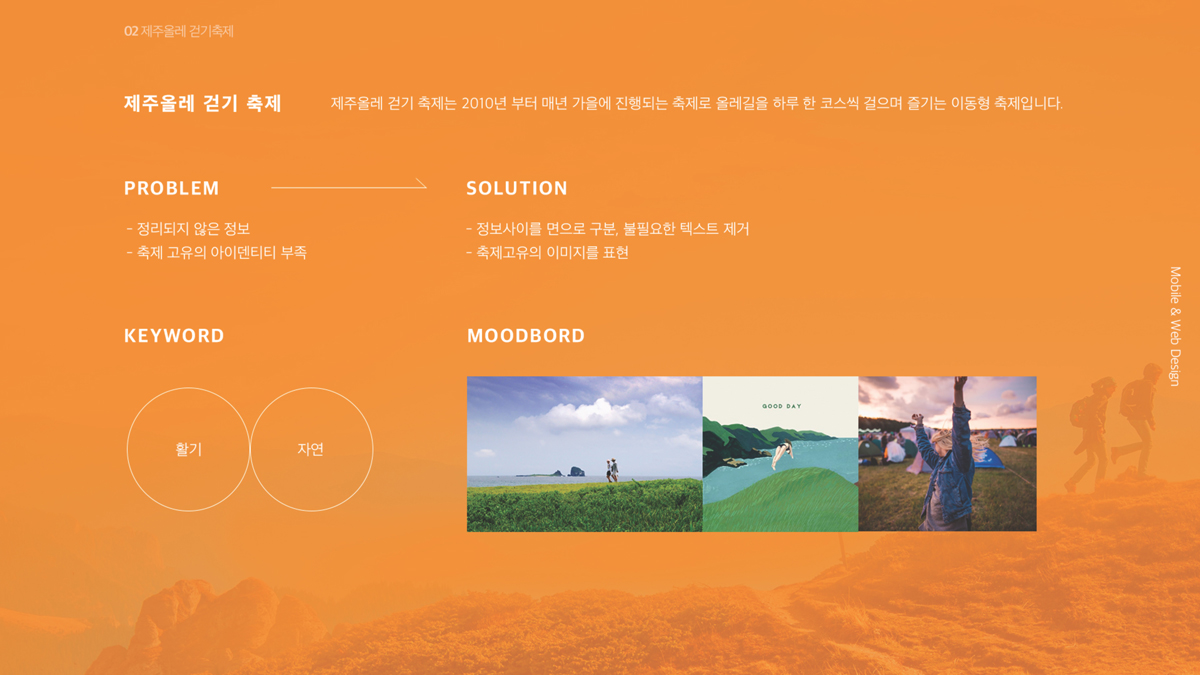 02 제주올레 걷기축제

제주올레 걷기 축제

제주올레 걷기 축제는 2010년 부터 매년 가을에 진행되는 축제로 올레길을 하루 한 코스씩 걸으며 즐기는 이동형 축제입니다.

PROBLEM

- 정리되지 않은 정보
- 축제 고유의 아이덴티티 부족

SOLUTION

- 정보사이를 면으로 구분, 불필요한 텍스트 제거
- 축제고유의 이미지를 표현

KEYWORD

활기

자연

MOODBORD

GOOD DAY

Mobile & Web Design